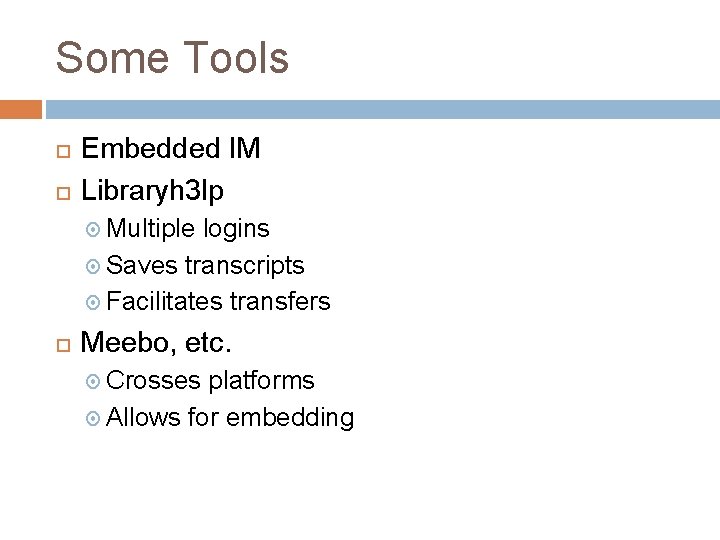 Some Tools

Embedded IM
Libraryh3lp
Multiple logins
Saves transcripts
Facilitates transfers
Meebo, etc.
Crosses platforms
Allows for embedding